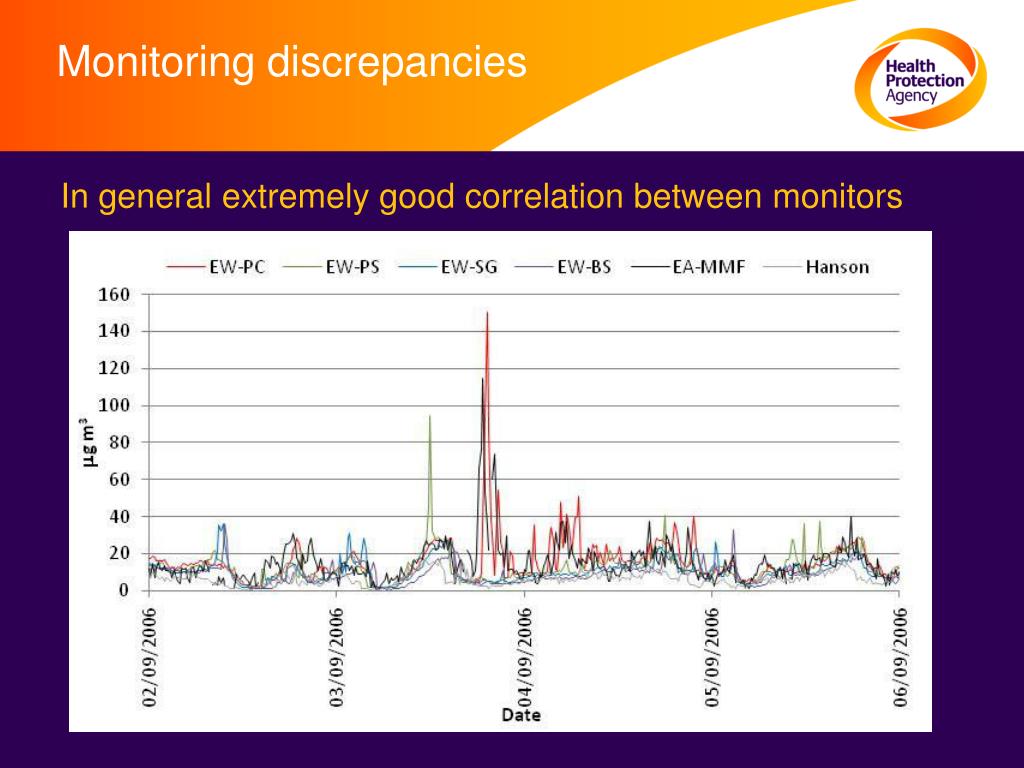 Monitoring discrepancies

Health Protection Agency

In general extremely good correlation between monitors

EW-PC EW-PS EW-SG EW-BS EA-MMF Hanson

160
140
120
100
80
60
40
20
0

$\mu g\ m^{3}$

02/09/2006
03/09/2006
04/09/2006
05/09/2006
06/09/2006

Date